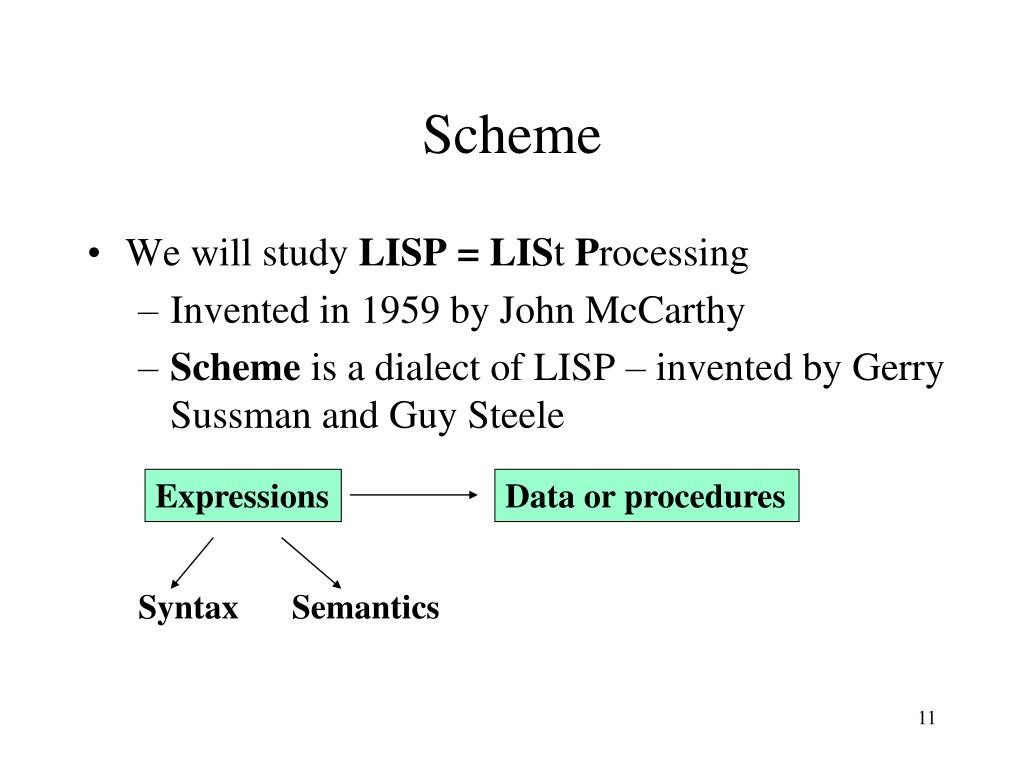 Scheme

• We will study LISP = LISt Processing
– Invented in 1959 by John McCarthy
– Scheme is a dialect of LISP – invented by Gerry Sussman and Guy Steele

Expressions

Data or procedures

Syntax

Semantics

11